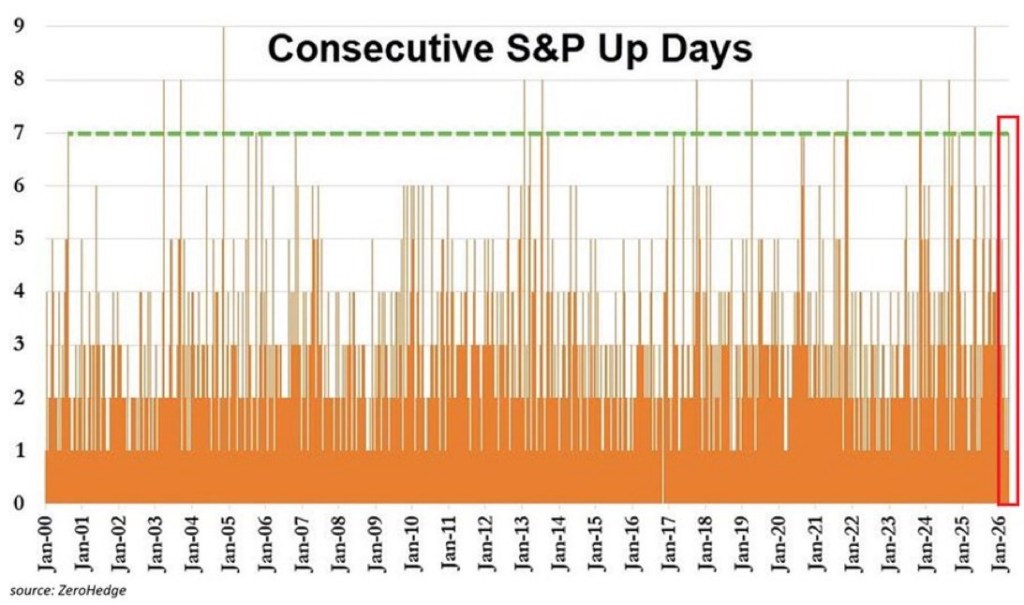 Consecutive S&P Up Days

9
8
7
6
5
4
3
2
1
0

Jan-00
Jan-01
Jan-02
Jan-03
Jan-04
Jan-05
Jan-06
Jan-07
Jan-08
Jan-09
Jan-10
Jan-11
Jan-12
Jan-13
Jan-14
Jan-15
Jan-16
Jan-17
Jan-18
Jan-19
Jan-20
Jan-21
Jan-22
Jan-23
Jan-24
Jan-25
Jan-26

source: ZeroHedge